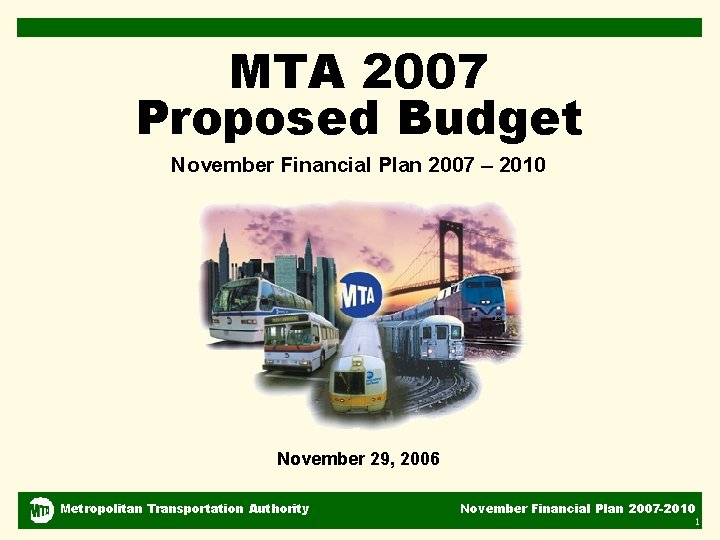 MTA 2007
Proposed Budget

November Financial Plan 2007 – 2010

MTA

November 29, 2006

MTA Metropolitan Transportation Authority

November Financial Plan 2007-2010

1